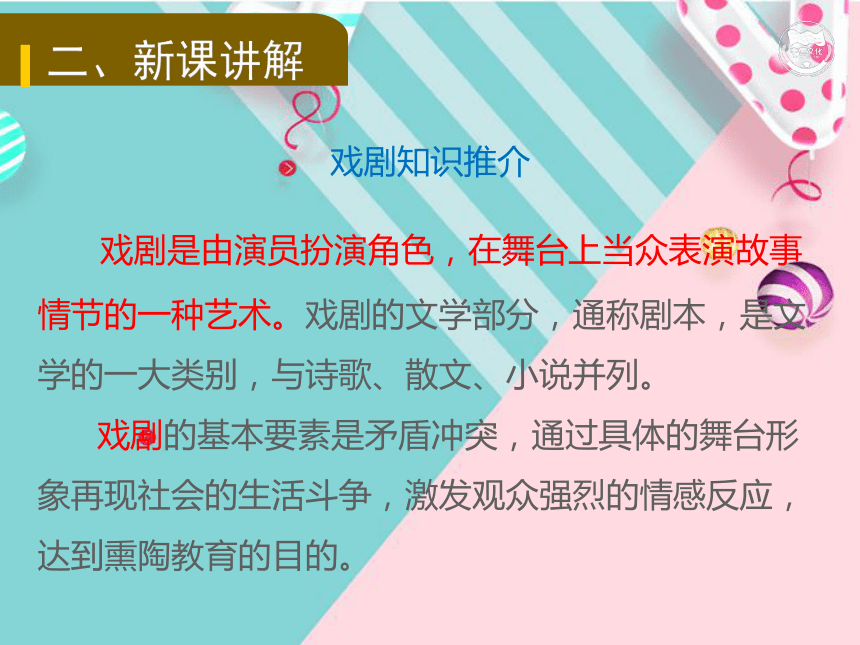 二、新课讲解

戏剧知识推介

戏剧是由演员扮演角色，在舞台上当众表演故事情节的一种艺术。戏剧的文学部分，通称剧本，是文学的一大类别，与诗歌、散文、小说并列。

戏剧的基本要素是矛盾冲突，通过具体的舞台形象再现社会的生活斗争，激发观众强烈的情感反应，达到熏陶教育的目的。